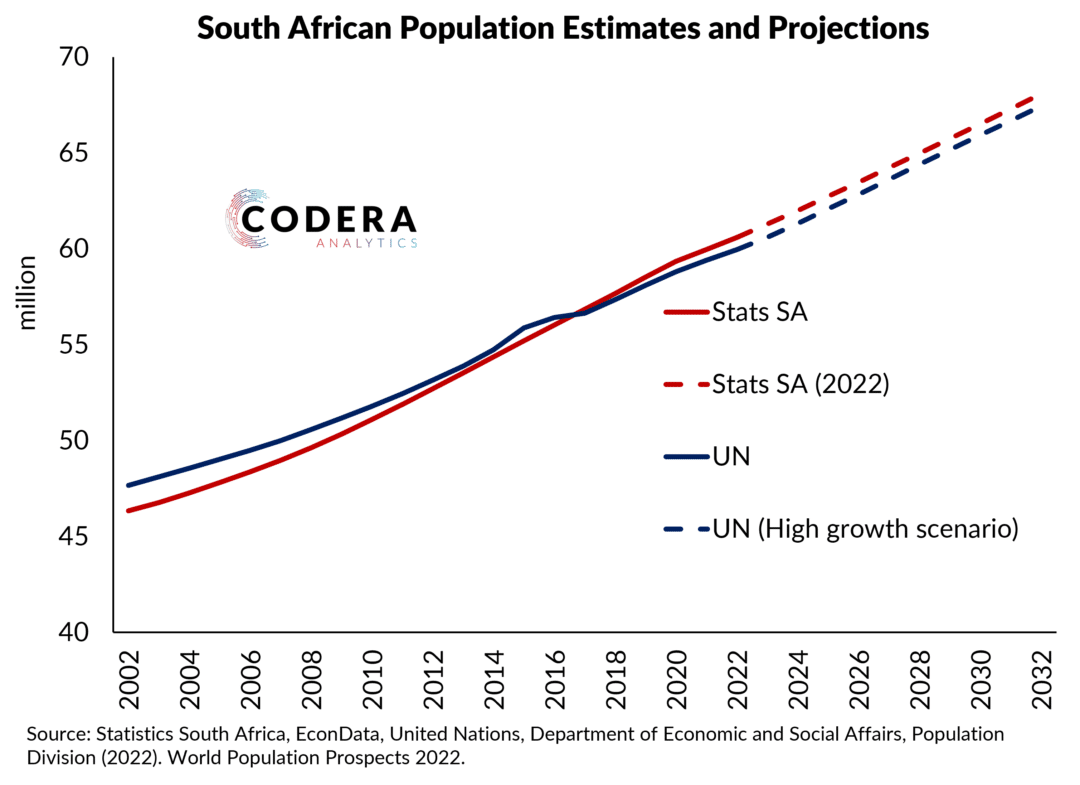 South African Population Estimates and Projections

70
65
60
55
50
45
40

million

CODERA
ANALYTICS

Stats SA
Stats SA (2022)
UN
UN (High growth scenario)

2002
2004
2006
2008
2010
2012
2014
2016
2018
2020
2022
2024
2026
2028
2030
2032

Source: Statistics South Africa, EconData, United Nations, Department of Economic and Social Affairs, Population Division (2022). World Population Prospects 2022.